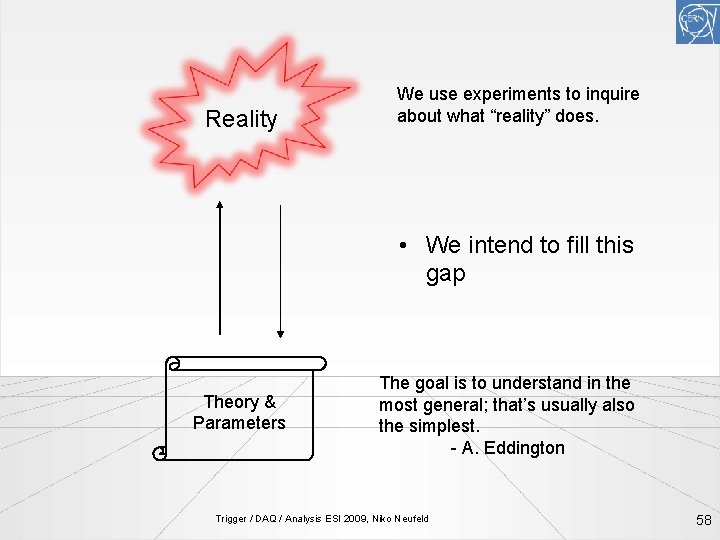 CERN

Reality

We use experiments to inquire about what “reality” does.

• We intend to fill this gap

Theory & Parameters

The goal is to understand in the most general; that’s usually also the simplest.
- A. Eddington

Trigger / DAQ / Analysis ESI 2009, Niko Neufeld

58